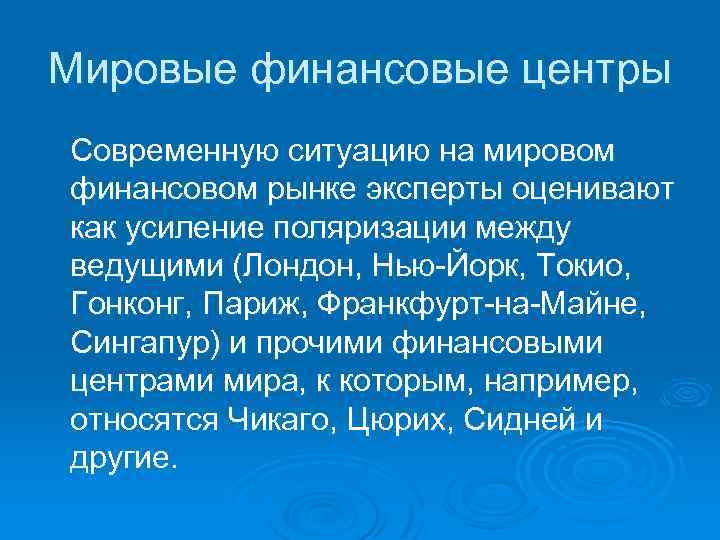 Мировые финансовые центры

Современную ситуацию на мировом финансовом рынке эксперты оценивают как усиление поляризации между ведущими (Лондон, Нью-Йорк, Токио, Гонконг, Париж, Франкфурт-на-Майне, Сингапур) и прочими финансовыми центрами мира, к которым, например, относятся Чикаго, Цюрих, Сидней и другие.